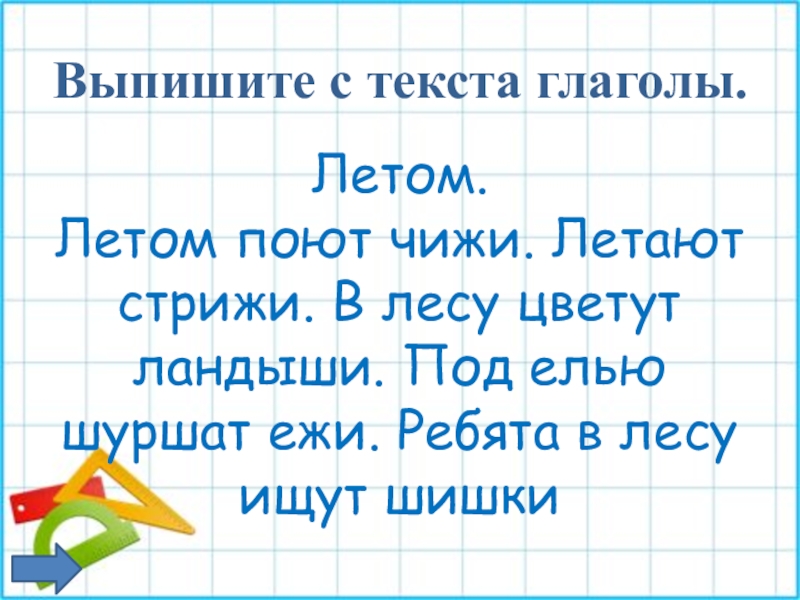 Выпишите с текста глаголы.

Летом.
Летом поют чижи. Летают стрижи. В лесу цветут ландыши. Под елью шуршат ежи. Ребята в лесу ищут шишки